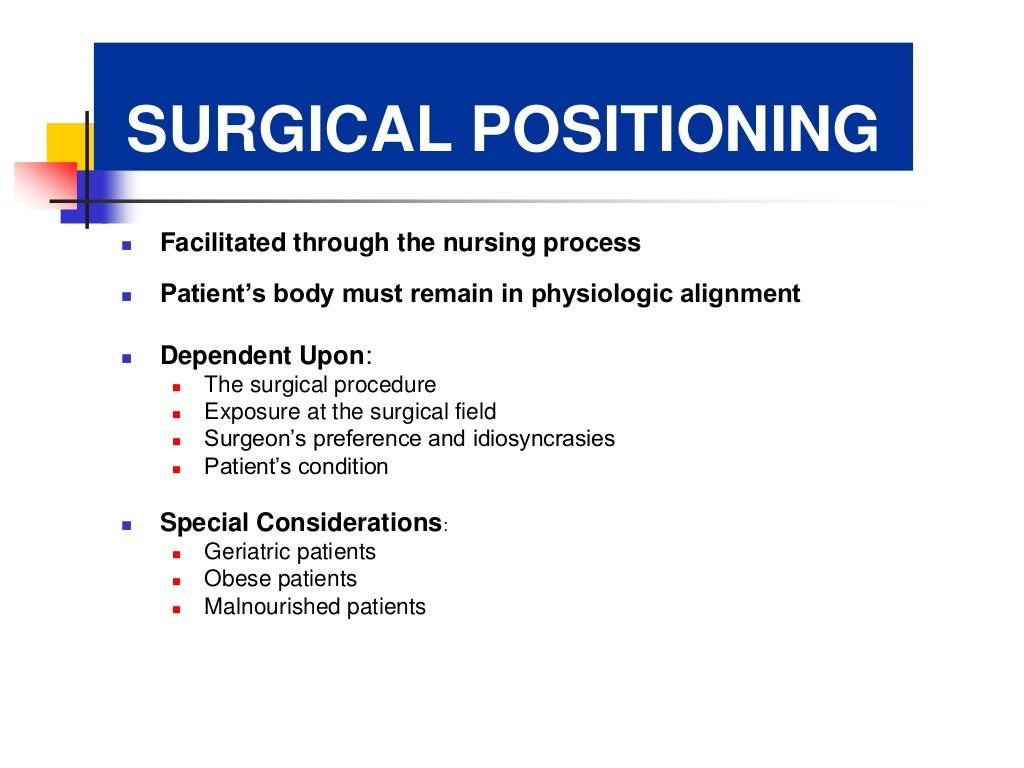 SURGICAL POSITIONING

- Facilitated through the nursing process
- Patient's body must remain in physiologic alignment
- Dependent Upon:
  - The surgical procedure
  - Exposure at the surgical field
  - Surgeon's preference and idiosyncrasies
  - Patient's condition
- Special Considerations:
  - Geriatric patients
  - Obese patients
  - Malnourished patients